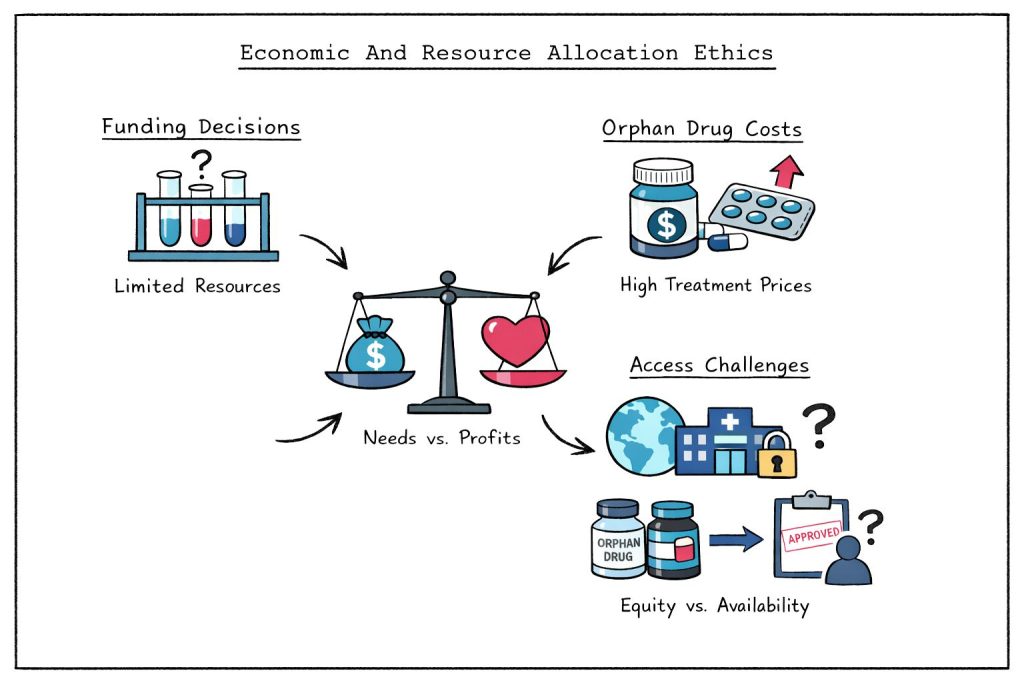 Economic And Resource Allocation Ethics

Funding Decisions

?

Limited Resources

Orphan Drug Costs

$

High Treatment Prices

$

Needs vs. Profits

Access Challenges

?

ORPHAN DRUG

APPROVED

?

Equity vs. Availability